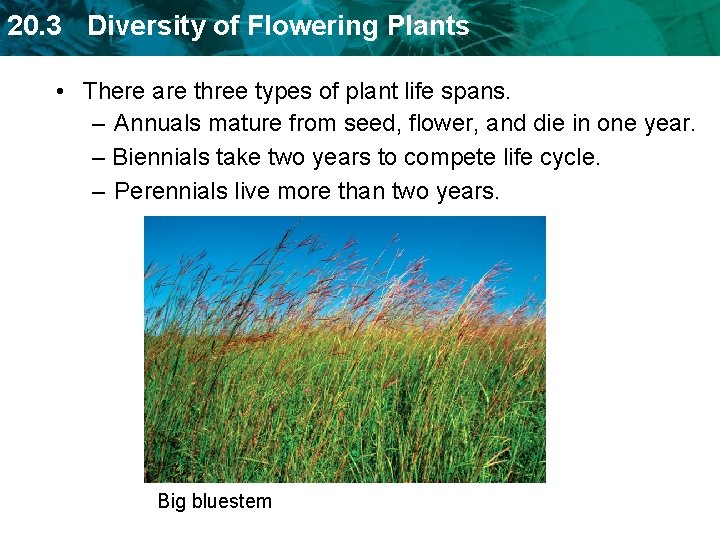 20.3 Diversity of Flowering Plants

• There are three types of plant life spans.
– Annuals mature from seed, flower, and die in one year.
– Biennials take two years to compete life cycle.
– Perennials live more than two years.

Big bluestem